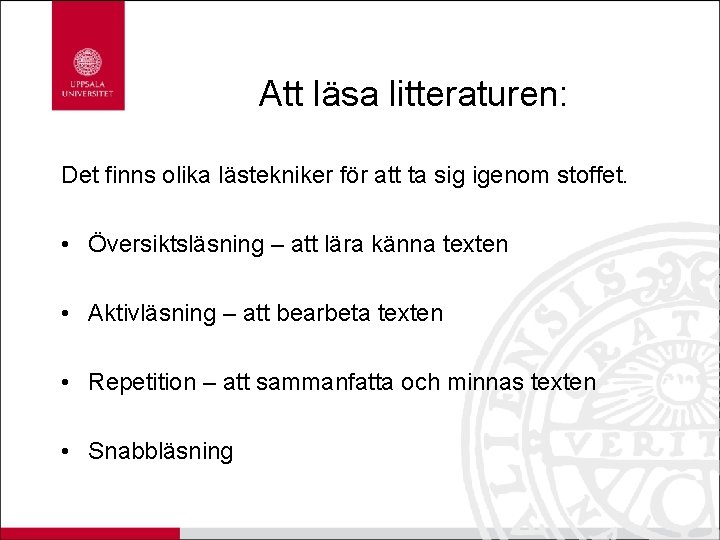 UPPSALA UNIVERSITET

Att läsa litteraturen:

Det finns olika lästekniker för att ta sig igenom stoffet.

• Översiktsläsning – att lära känna texten

• Aktivläsning – att bearbeta texten

• Repetition – att sammanfatta och minnas texten

• Snabbläsning